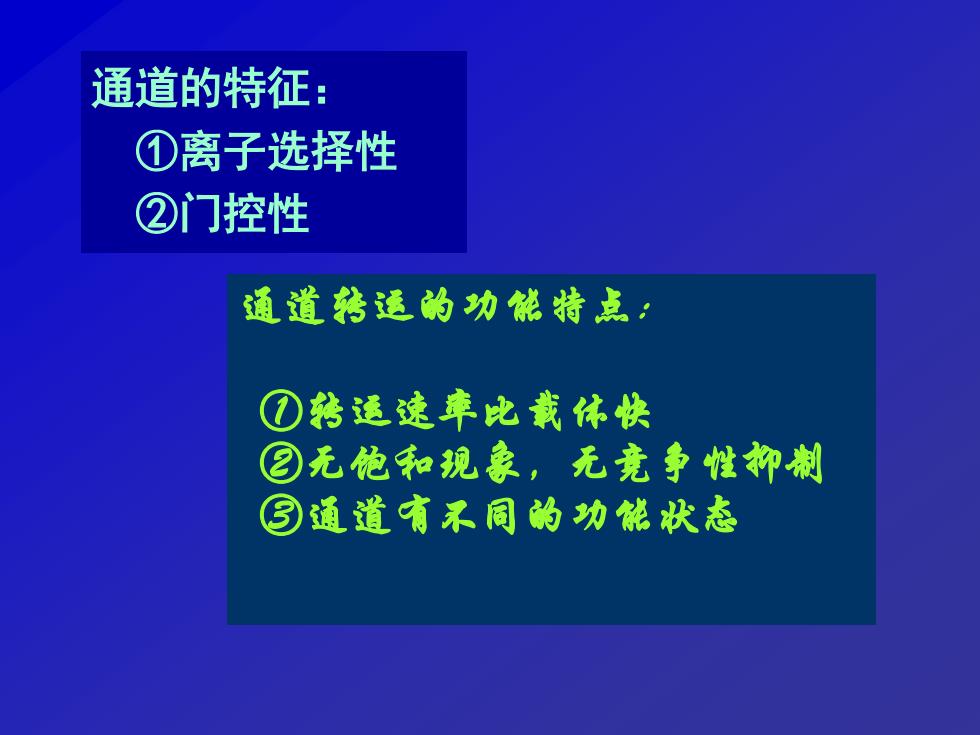 通道的特征：
①离子选择性
②门控性

通道转运的功能特点：

①转运速率比载体快
②无饱和现象，无竞争性抑制
③通道有不同的功能状态